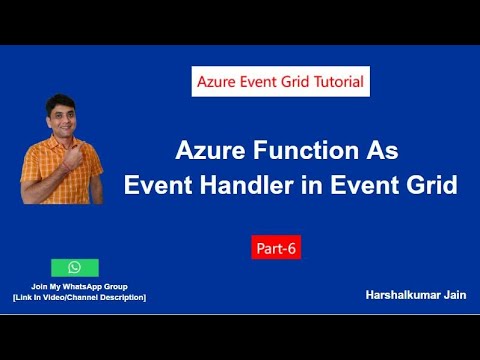 Azure Event Grid Tutorial

Azure Function As
Event Handler in Event Grid

Part-6

Join My WhatsApp Group
[Link In Video/Channel Description]

Harshalkumar Jain